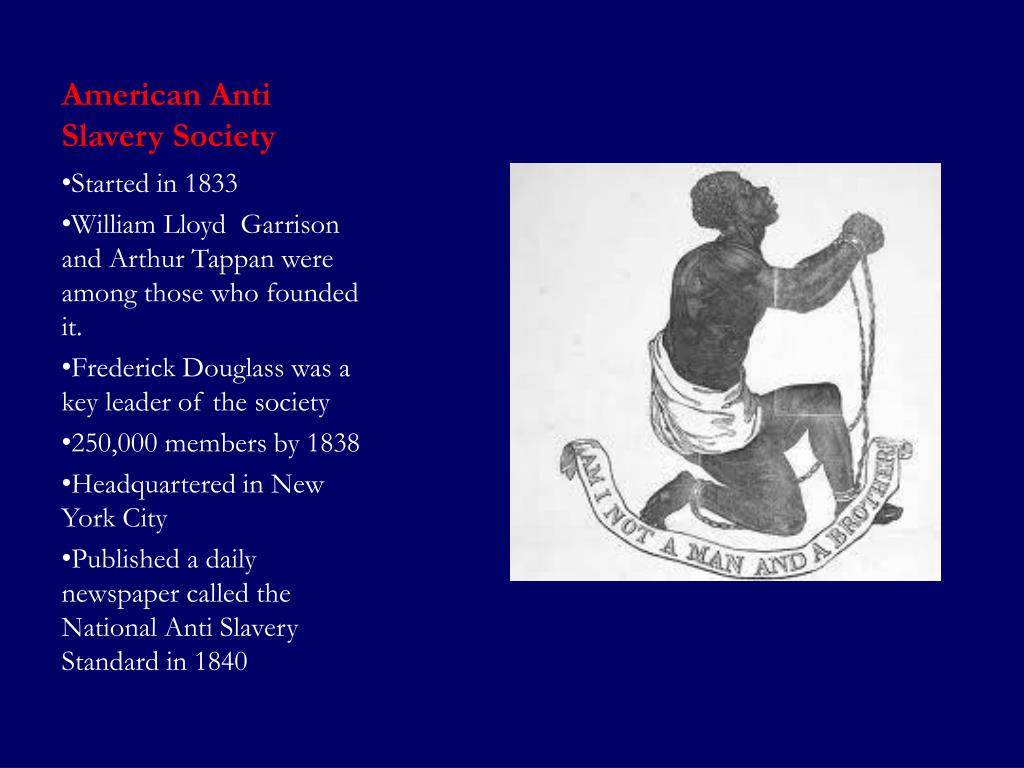 American Anti Slavery Society

•Started in 1833

•William Lloyd Garrison and Arthur Tappan were among those who founded it.

•Frederick Douglass was a key leader of the society

•250,000 members by 1838

•Headquartered in New York City

•Published a daily newspaper called the National Anti Slavery Standard in 1840

AM I NOT A MAN AND A BROTHER?